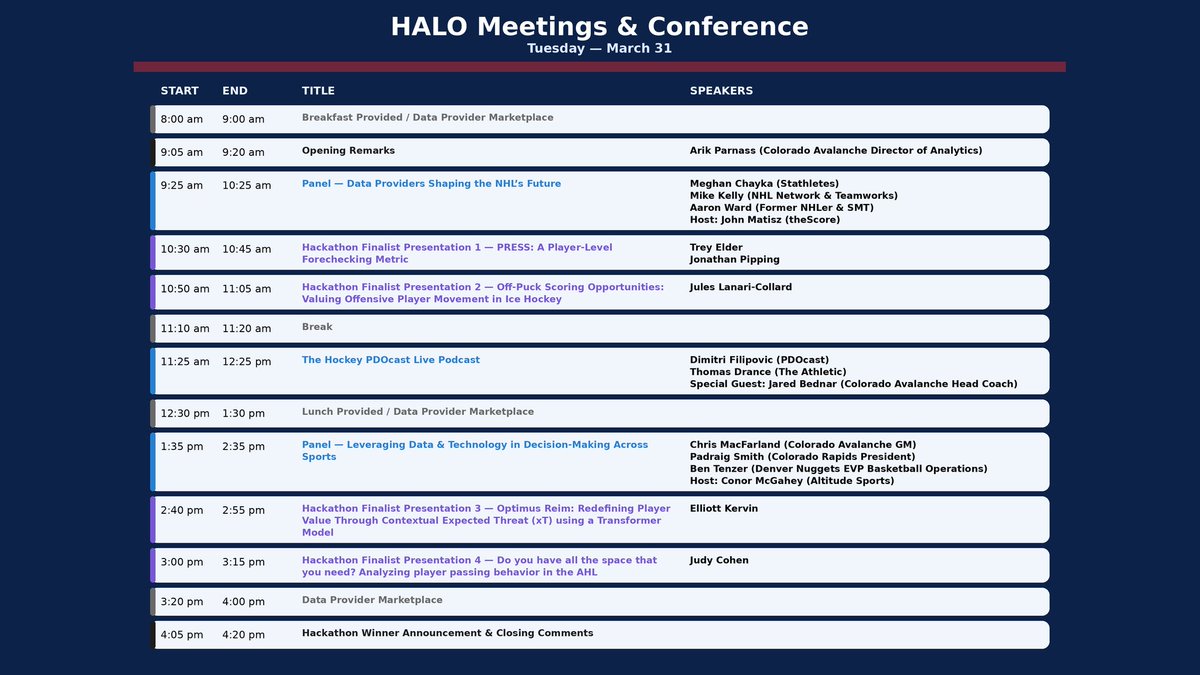 HALO Meetings & Conference
Tuesday — March 31

| START | END | TITLE | SPEAKERS |
|---|---|---|---|
| 8:00 am | 9:00 am | Breakfast Provided / Data Provider Marketplace | |
| 9:05 am | 9:20 am | Opening Remarks | Arik Parnass (Colorado Avalanche Director of Analytics) |
| 9:25 am | 10:25 am | Panel — Data Providers Shaping the NHL's Future | Meghan Chayka (Stathletes) Mike Kelly (NHL Network & Teamworks) Aaron Ward (Former NHLer & SMT) Host: John Matisz (theScore) |
| 10:30 am | 10:45 am | Hackathon Finalist Presentation 1 — PRESS: A Player-Level Forechecking Metric | Trey Elder Jonathan Pipping |
| 10:50 am | 11:05 am | Hackathon Finalist Presentation 2 — Off-Puck Scoring Opportunities: Valuing Offensive Player Movement in Ice Hockey | Jules Lanari-Collard |
| 11:10 am | 11:20 am | Break | |
| 11:25 am | 12:25 pm | The Hockey PDOcast Live Podcast | Dimitri Filipovic (PDOcast) Thomas Drance (The Athletic) Special Guest: Jared Bednar (Colorado Avalanche Head Coach) |
| 12:30 pm | 1:30 pm | Lunch Provided / Data Provider Marketplace | |
| 1:35 pm | 2:35 pm | Panel — Leveraging Data & Technology in Decision-Making Across Sports | Chris MacFarland (Colorado Avalanche GM) Padraig Smith (Colorado Rapids President) Ben Tenzer (Denver Nuggets EVP Basketball Operations) Host: Conor McGahey (Altitude Sports) |
| 2:40 pm | 2:55 pm | Hackathon Finalist Presentation 3 — Optimus Reim: Redefining Player Value Through Contextual Expected Threat (xT) using a Transformer Model | Elliott Kervin |
| 3:00 pm | 3:15 pm | Hackathon Finalist Presentation 4 — Do you have all the space that you need? Analyzing player passing behavior in the AHL | Judy Cohen |
| 3:20 pm | 4:00 pm | Data Provider Marketplace | |
| 4:05 pm | 4:20 pm | Hackathon Winner Announcement & Closing Comments | |